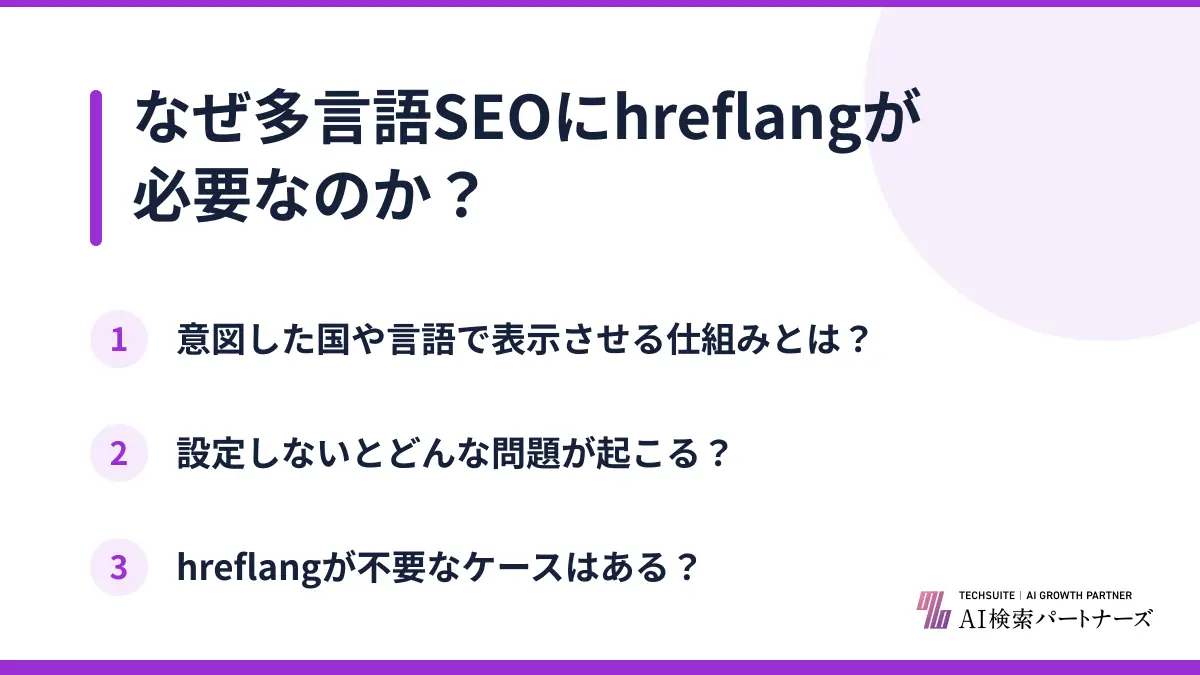 なぜ多言語SEOにhreflangが必要なのか？

1 意図した国や言語で表示させる仕組みとは？

2 設定しないとどんな問題が起こる？

3 hreflangが不要なケースはある？

TECHSUITE | AI GROWTH PARTNER
AI検索パートナーズ